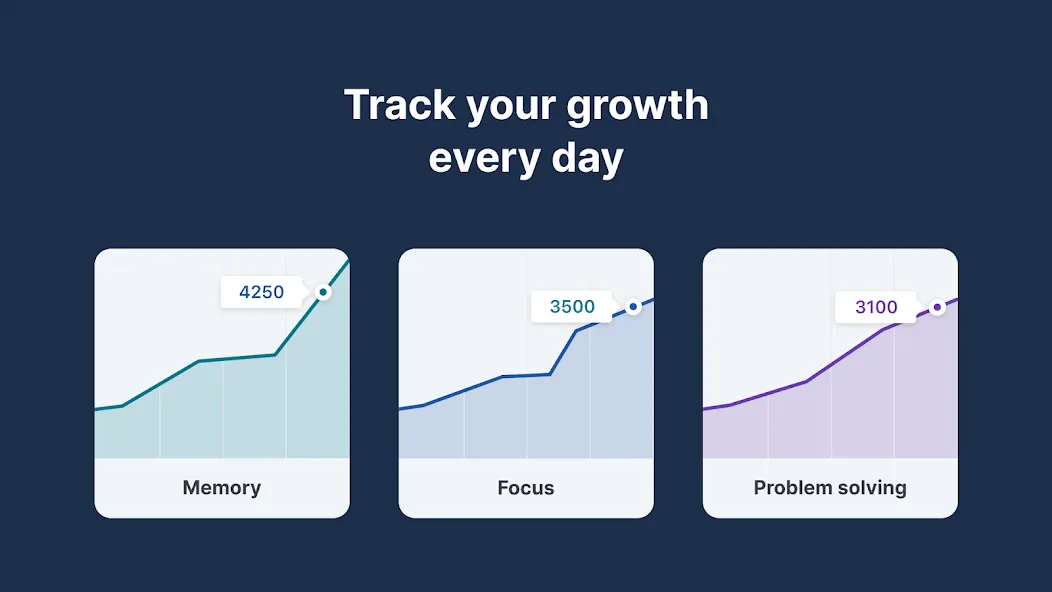 Track your growth every day

4250

Memory

3500

Focus

3100

Problem solving